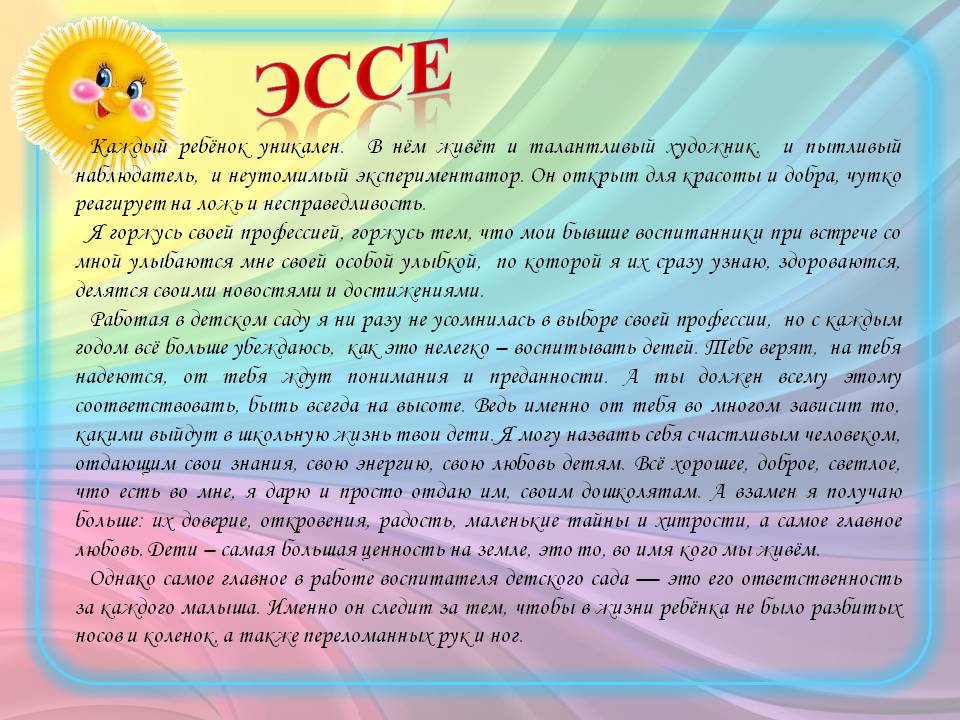 ЭССЕ

Каждый ребёнок уникален. В нём живёт и талантливый художник, и пытливый наблюдатель, и неутомимый экспериментатор. Он открыт для красоты и добра, чутко реагирует на ложь и несправедливость.

Я горжусь своей профессией, горжусь тем, что мои бывшие воспитанники при встрече со мной улыбаются мне своей особой улыбкой, по которой я их сразу узнаю, здороваются, делятся своими новостями и достижениями.

Работая в детском саду я ни разу не усомнилась в выборе своей профессии, но с каждым годом всё больше убеждаюсь, как это нелегко – воспитывать детей. Тебе верят, на тебя надеются, от тебя ждут понимания и преданности. А ты должен всему этому соответствовать, быть всегда на высоте. Ведь именно от тебя во многом зависит то, какими выйдут в школьную жизнь твои дети. Я могу назвать себя счастливым человеком, отдающим свои знания, свою энергию, свою любовь детям. Всё хорошее, доброе, светлое, что есть во мне, я дарю и просто отдаю им, своим дошколятам. А взамен я получаю больше: их доверие, откровения, радость, маленькие тайны и хитрости, а самое главное любовь. Дети – самая большая ценность на земле, это то, во имя кого мы живём.

Однако самое главное в работе воспитателя детского сада — это его ответственность за каждого малыша. Именно он следит за тем, чтобы в жизни ребёнка не было разбитых носов и коленок, а также переломанных рук и ног.